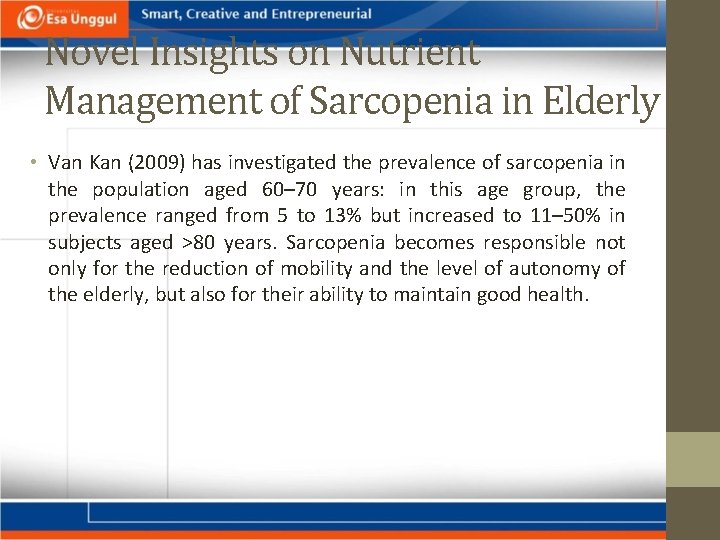 Esa Unggul

Smart, Creative and Entrepreneurial

Novel Insights on Nutrient Management of Sarcopenia in Elderly

• Van Kan (2009) has investigated the prevalence of sarcopenia in the population aged 60–70 years: in this age group, the prevalence ranged from 5 to 13% but increased to 11–50% in subjects aged >80 years. Sarcopenia becomes responsible not only for the reduction of mobility and the level of autonomy of the elderly, but also for their ability to maintain good health.